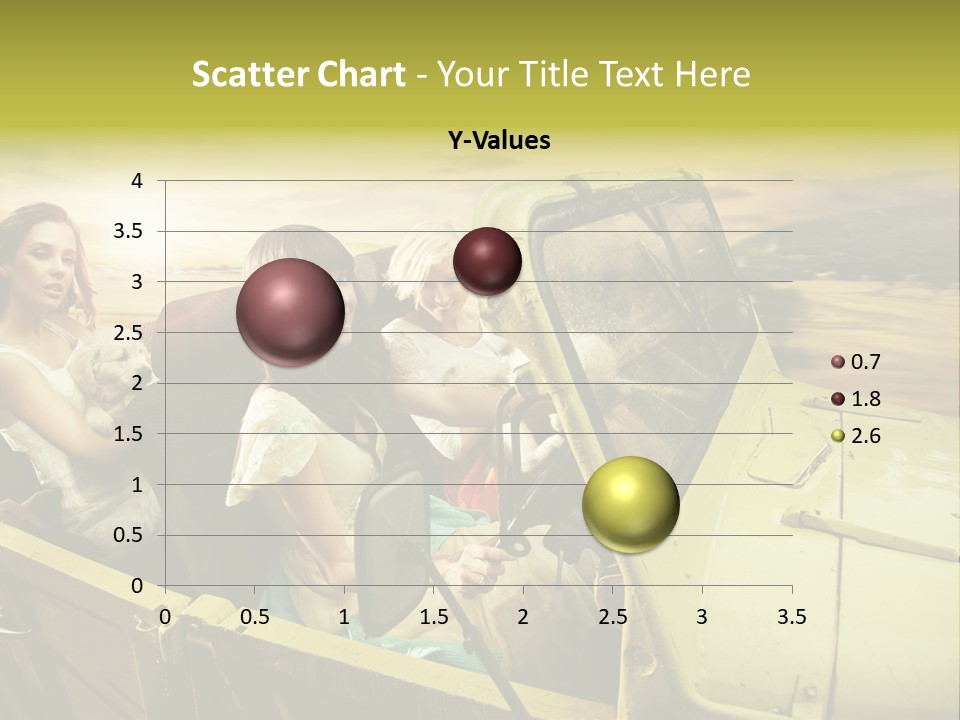 Scatter Chart - Your Title Text Here

Y-Values

4
3.5
3
2.5
2
1.5
1
0.5
0

0 0.5 1 1.5 2 2.5 3 3.5

0.7
1.8
2.6